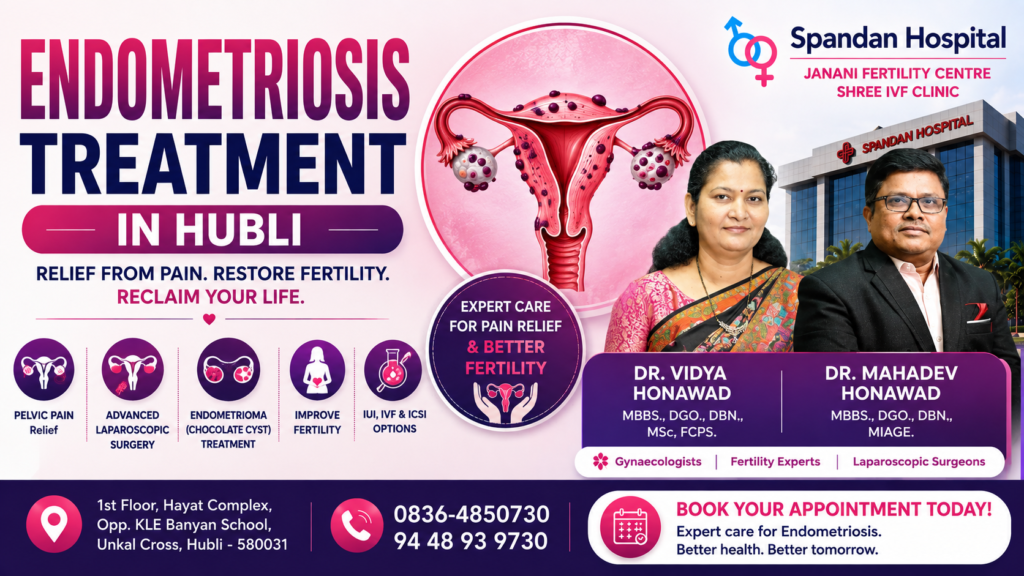 ENDOMETRIOSIS TREATMENT

IN HUBLI

RELIEF FROM PAIN. RESTORE FERTILITY. RECLAIM YOUR LIFE.

PELVIC PAIN Relief

ADVANCED LAPAROSCOPIC SURGERY

ENDOMETRIOMA (CHOCOLATE CYST) TREATMENT

IMPROVE FERTILITY

IUI, IVF & ICSI OPTIONS

EXPERT CARE FOR PAIN RELIEF & BETTER FERTILITY

Spandan Hospital

JANANI FERTILITY CENTRE
SHREE IVF CLINIC

SPANDAN HOSPITAL

DR. VIDYA HONAWAD
MBBS., DGO., DBN., MSc, FCPS.

DR. MAHADEV HONAWAD
MBBS., DGO., DBN., MIAGE.

Gynaecologists | Fertility Experts | Laparoscopic Surgeons

1st Floor, Hayat Complex, Opp. KLE Banyan School, Unkal Cross, Hubli - 580031

0836-4850730
94 48 93 9730

BOOK YOUR APPOINTMENT TODAY!
Expert care for Endometriosis.
Better health. Better tomorrow.